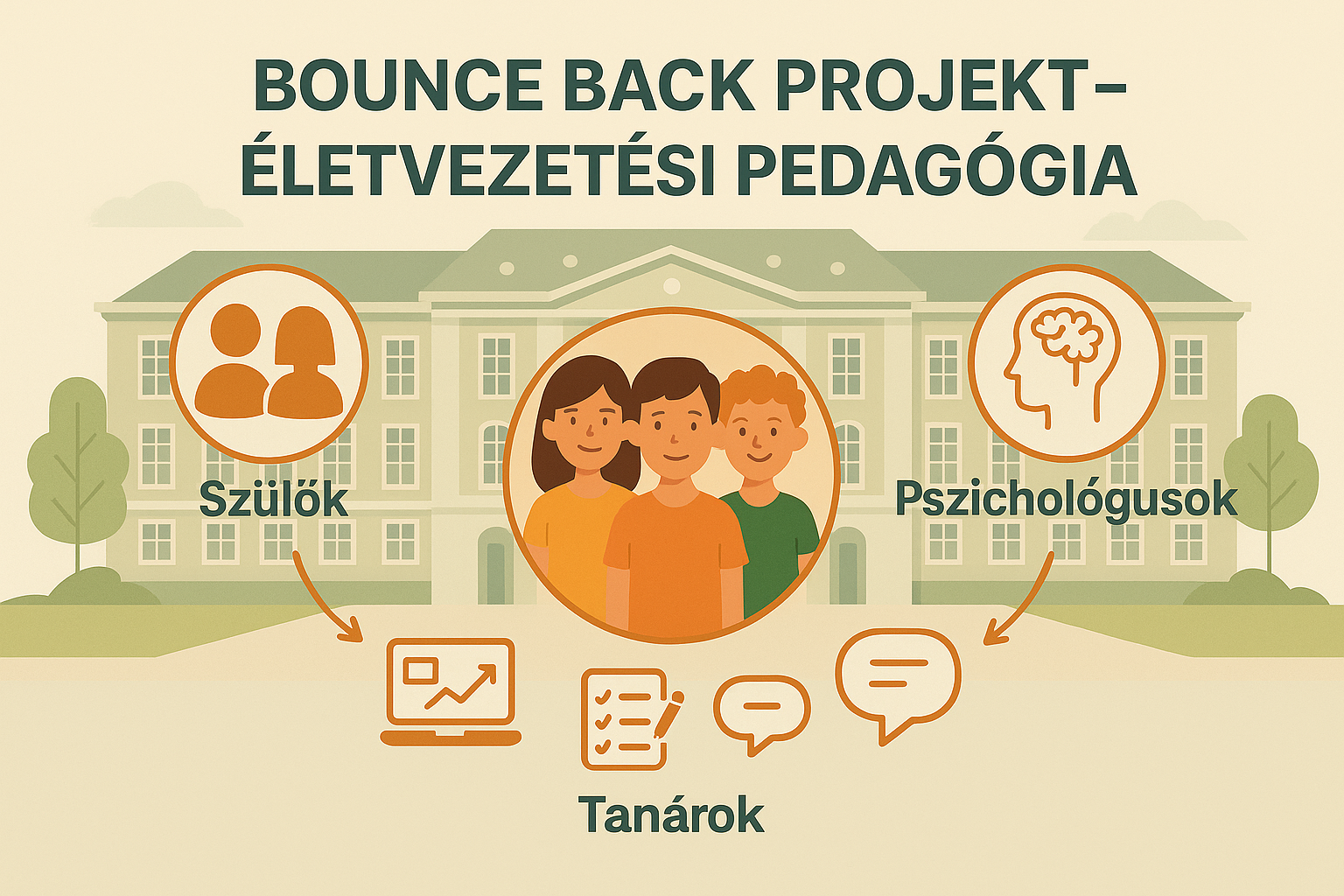 BOUNCE BACK PROJEKT–
ÉLETVEZETÉSI PEDAGÓGIA

Szülők

Pszichológusok

Tanárok